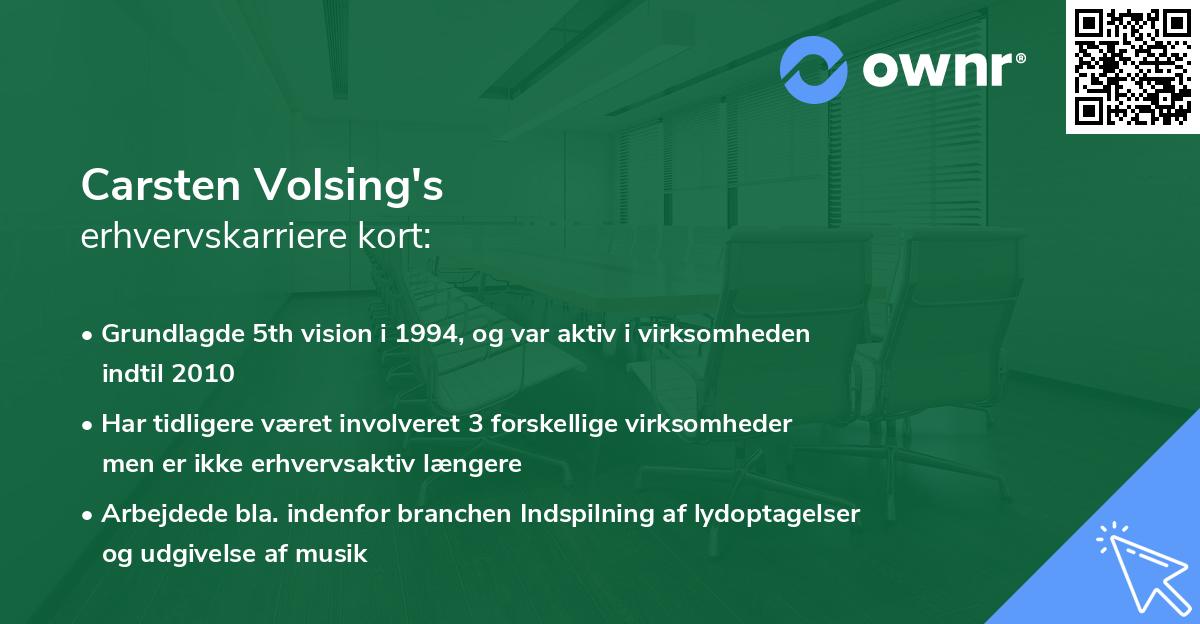 ownr®

Carsten Volsing's
erhvervskarriere kort:

• Grundlagde 5th vision i 1994, og var aktiv i virksomheden indtil 2010

• Har tidligere været involveret 3 forskellige virksomheder men er ikke erhvervsaktiv længere

• Arbejdede bla. indenfor branchen Indspilning af lydoptagelser og udgivelse af musik